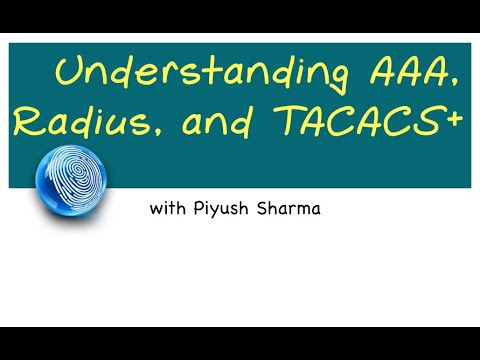 Understanding AAA, Radius, and TACACS+

with Piyush Sharma